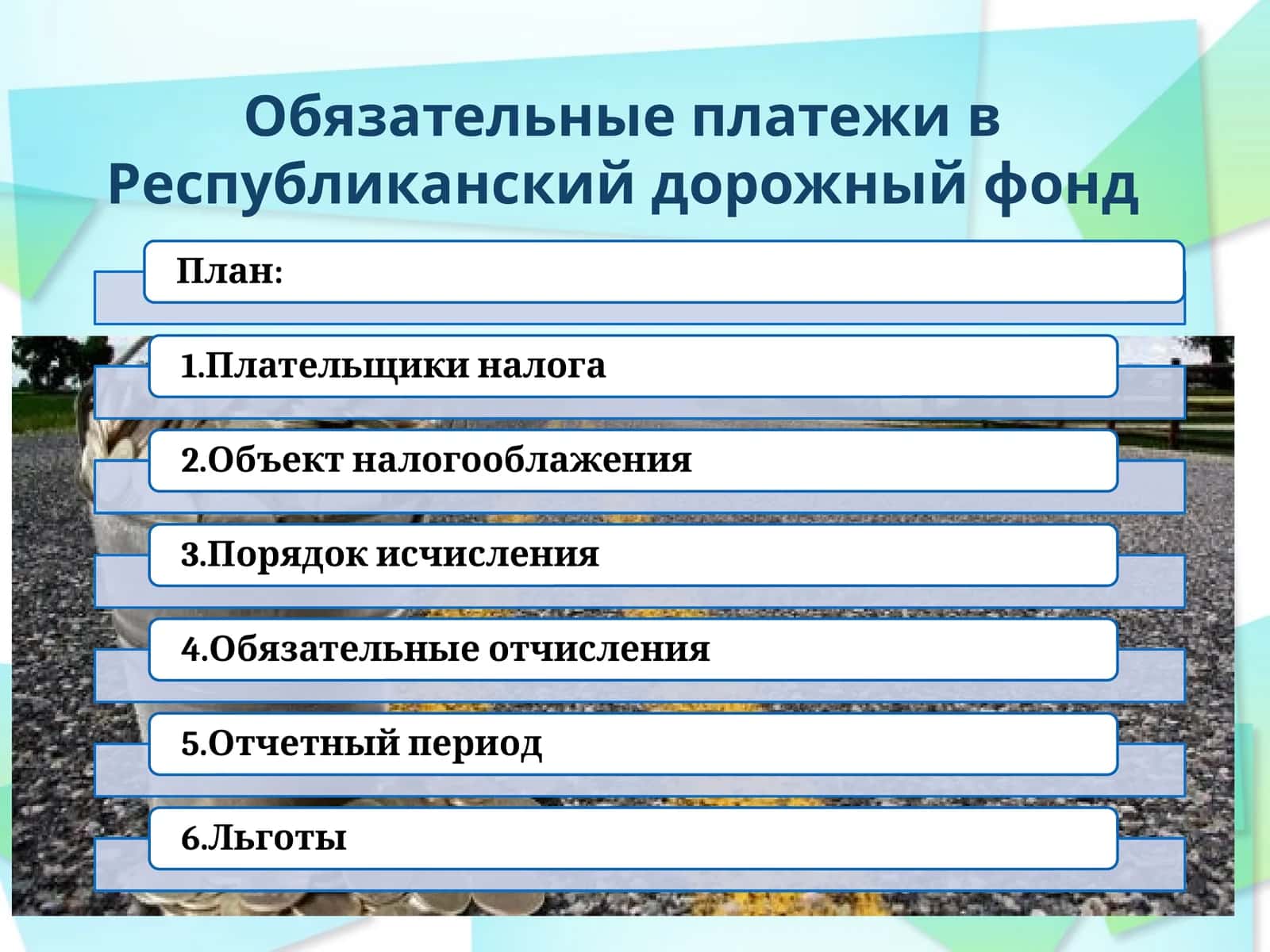 Обязательные платежи в Республиканский дорожный фонд

План:

1.Плательщики налога

2.Объект налогооблажения

3.Порядок исчисления

4.Обязательные отчисления

5.Отчетный период

6.Льготы